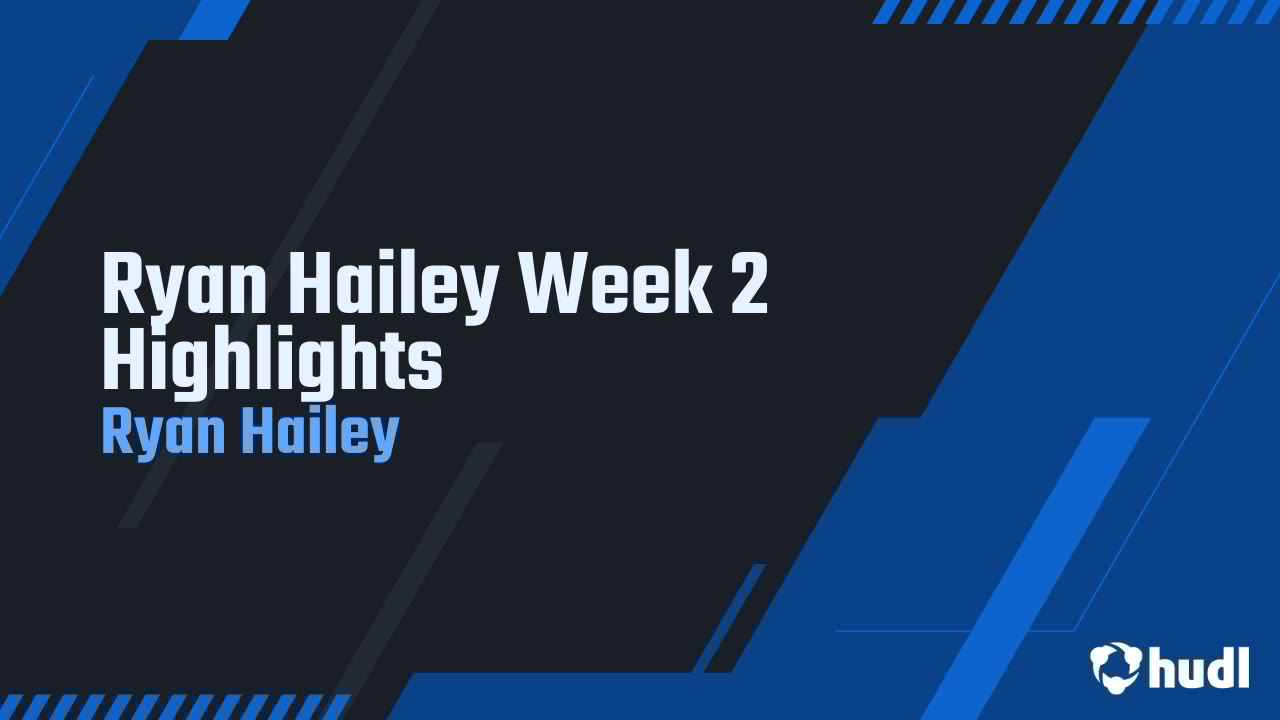 Ryan Hailey Week 2 Highlights
Ryan Hailey

hudl